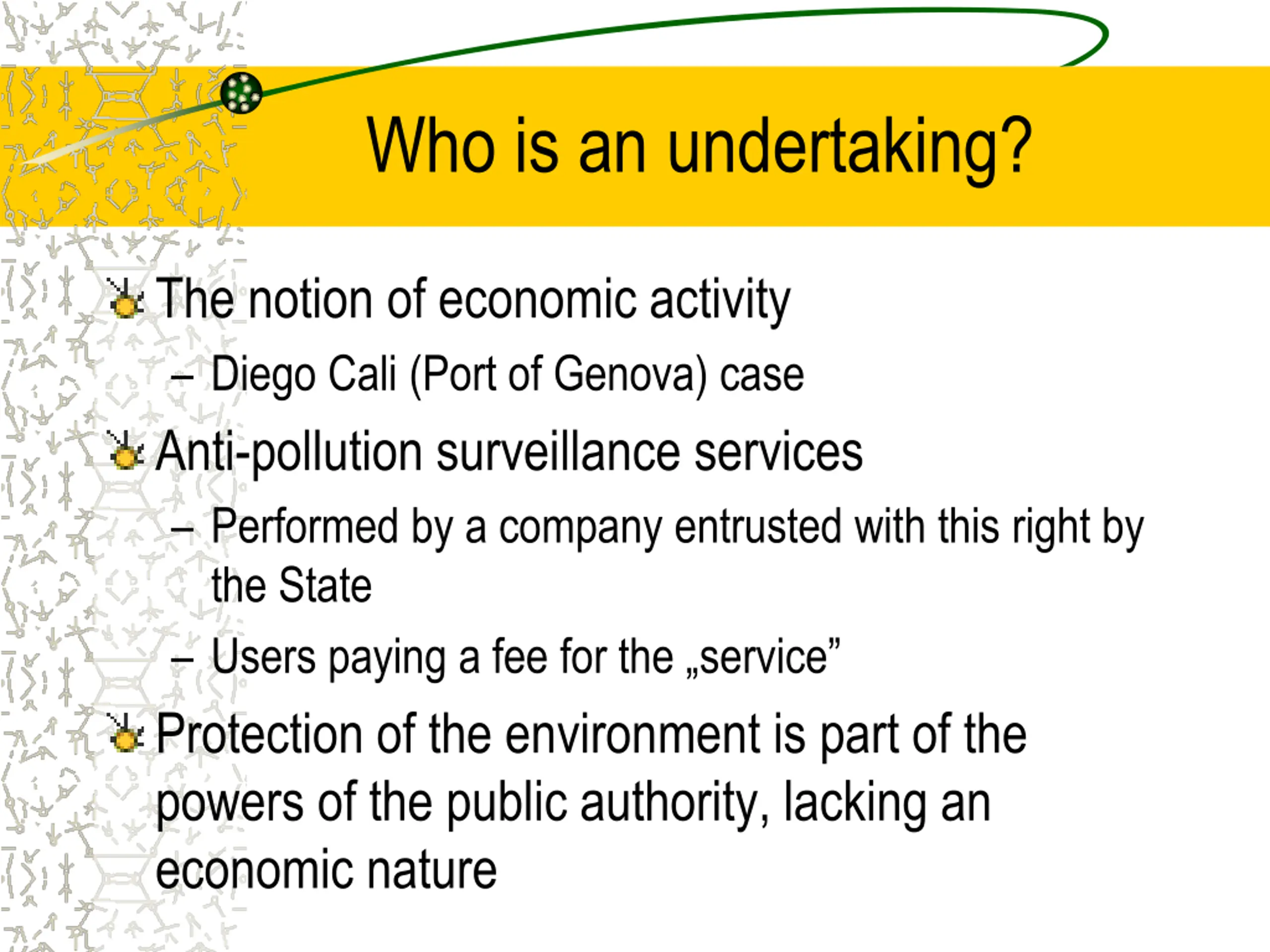 Who is an undertaking?

The notion of economic activity

– Diego Cali (Port of Genova) case

Anti-pollution surveillance services

– Performed by a company entrusted with this right by the State

– Users paying a fee for the „service”

Protection of the environment is part of the powers of the public authority, lacking an economic nature